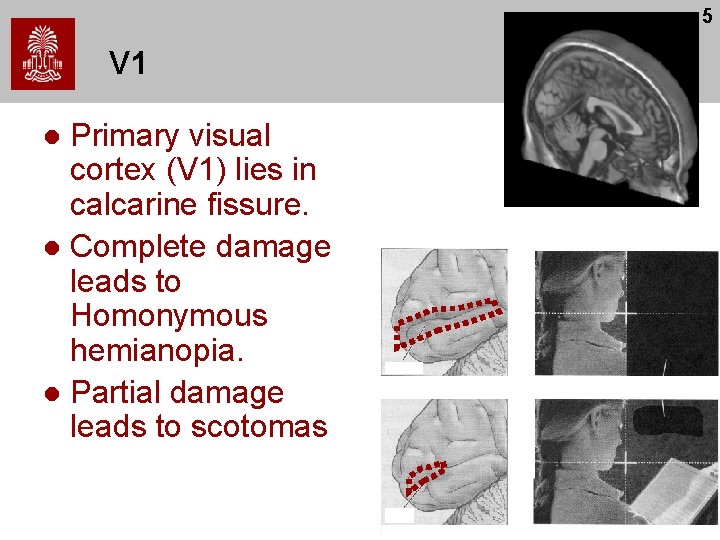 5

V1

- Primary visual cortex (V1) lies in calcarine fissure.
- Complete damage leads to Homonymous hemianopia.
- Partial damage leads to scotomas